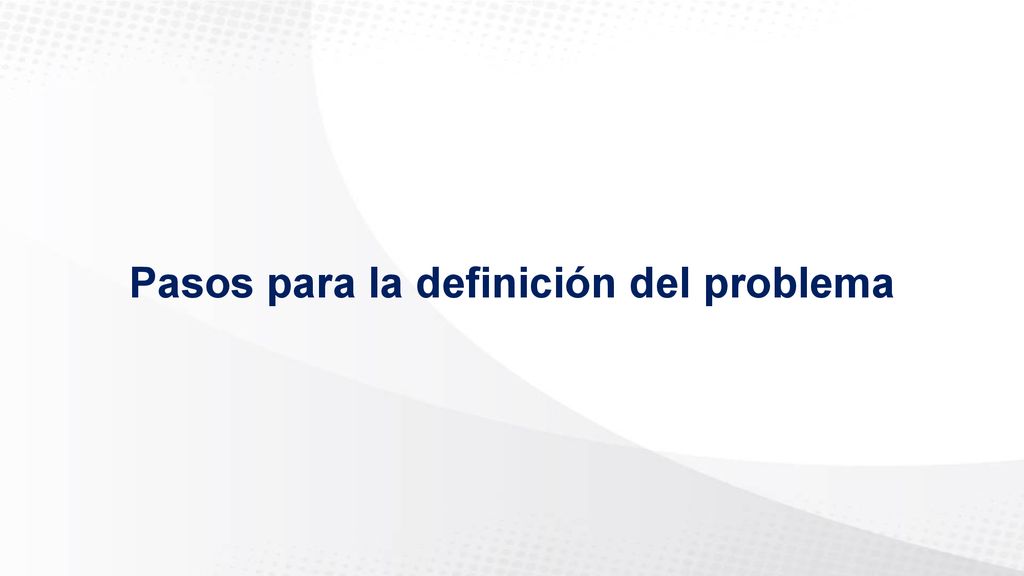 Pasos para la definición del problema